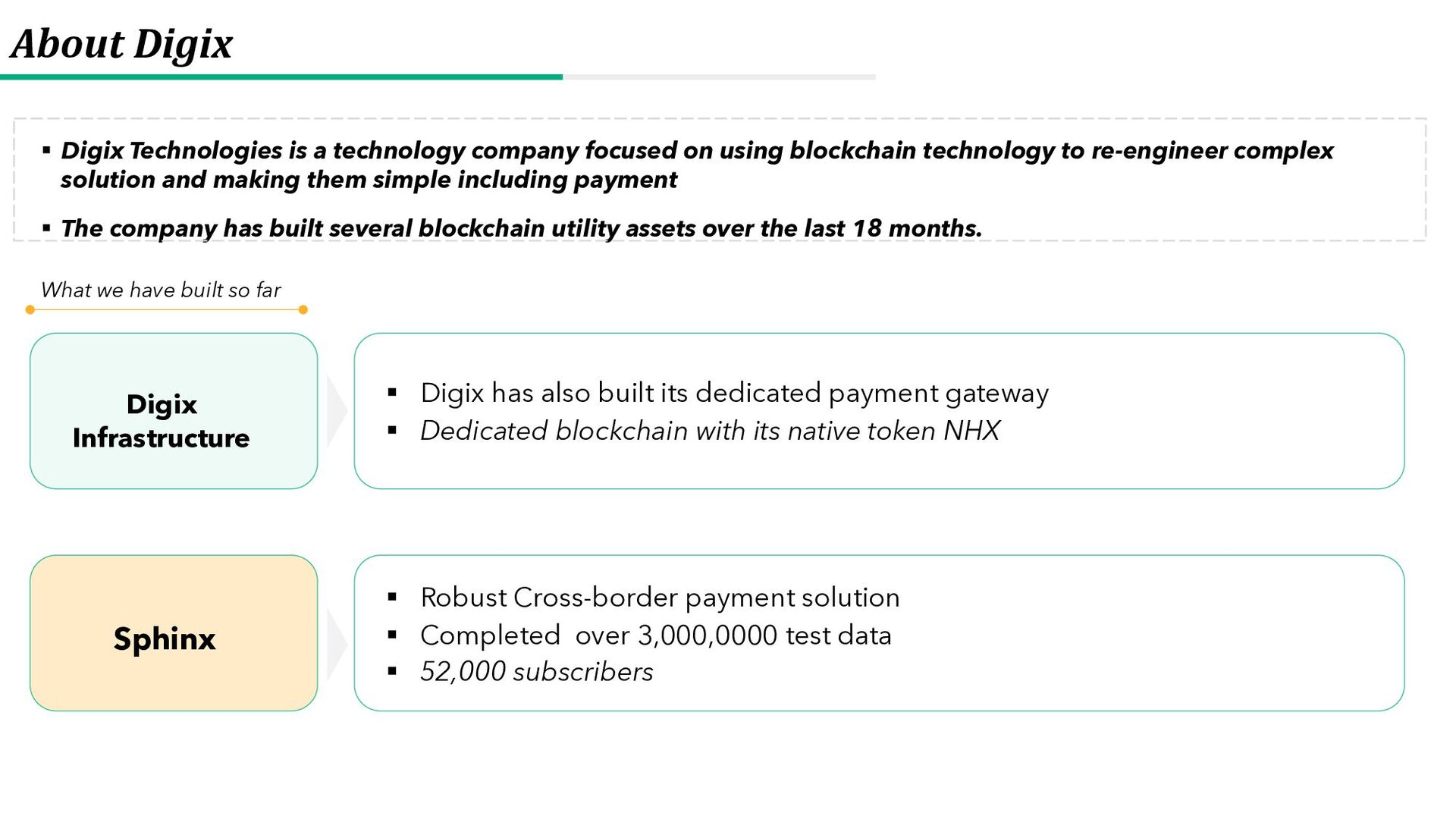 About Digix

▪ Digix Technologies is a technology company focused on using blockchain technology to re-engineer complex solution and making them simple including payment

▪ The company has built several blockchain utility assets over the last 18 months.

What we have built so far

Digix Infrastructure

▪ Digix has also built its dedicated payment gateway
▪ Dedicated blockchain with its native token NHX

Sphinx

▪ Robust Cross-border payment solution
▪ Completed over 3,000,0000 test data
▪ 52,000 subscribers